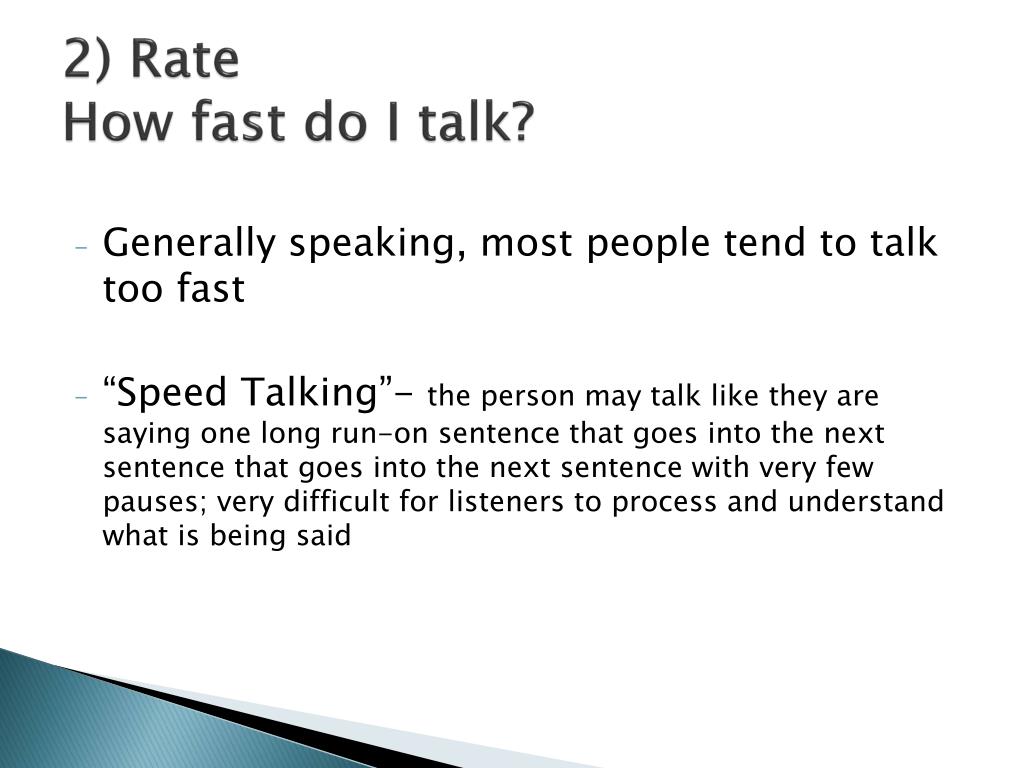 2) Rate
How fast do I talk?

- Generally speaking, most people tend to talk too fast

- “Speed Talking”- the person may talk like they are saying one long run-on sentence that goes into the next sentence that goes into the next sentence with very few pauses; very difficult for listeners to process and understand what is being said